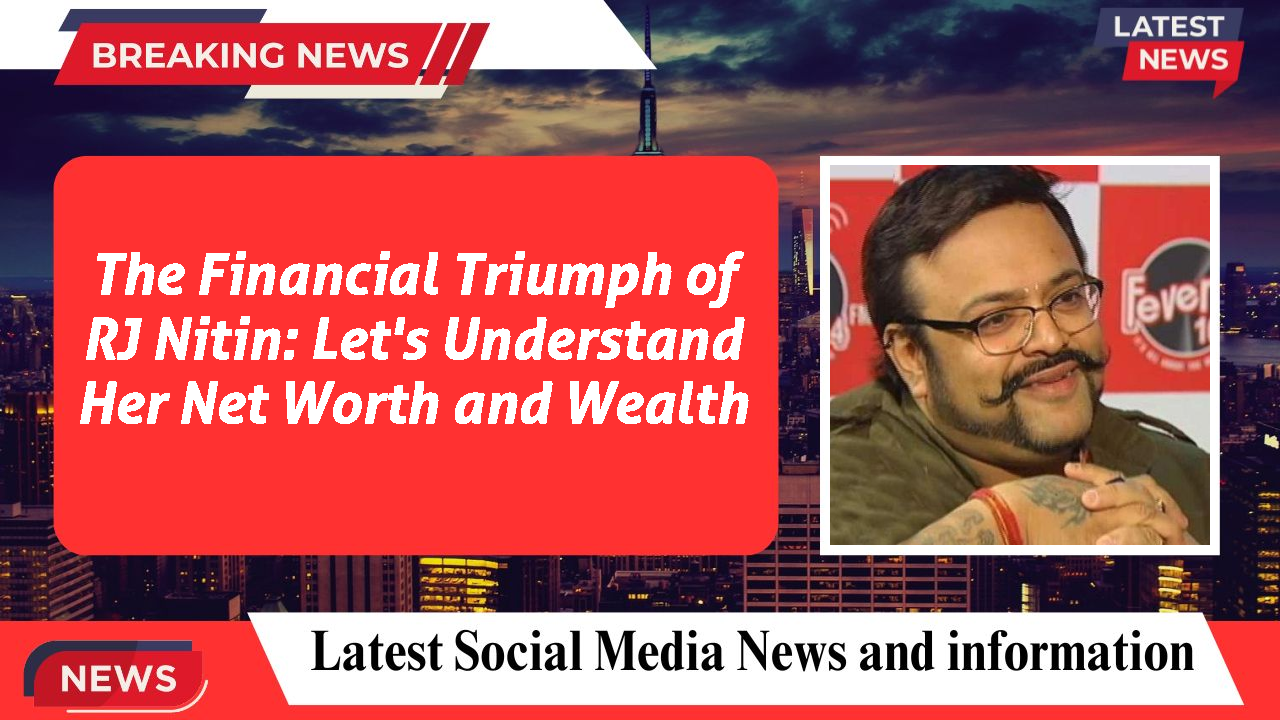 BREAKING NEWS

LATEST NEWS

The Financial Triumph of RJ Nitin: Let's Understand Her Net Worth and Wealth

Fever

NEWS

Latest Social Media News and information